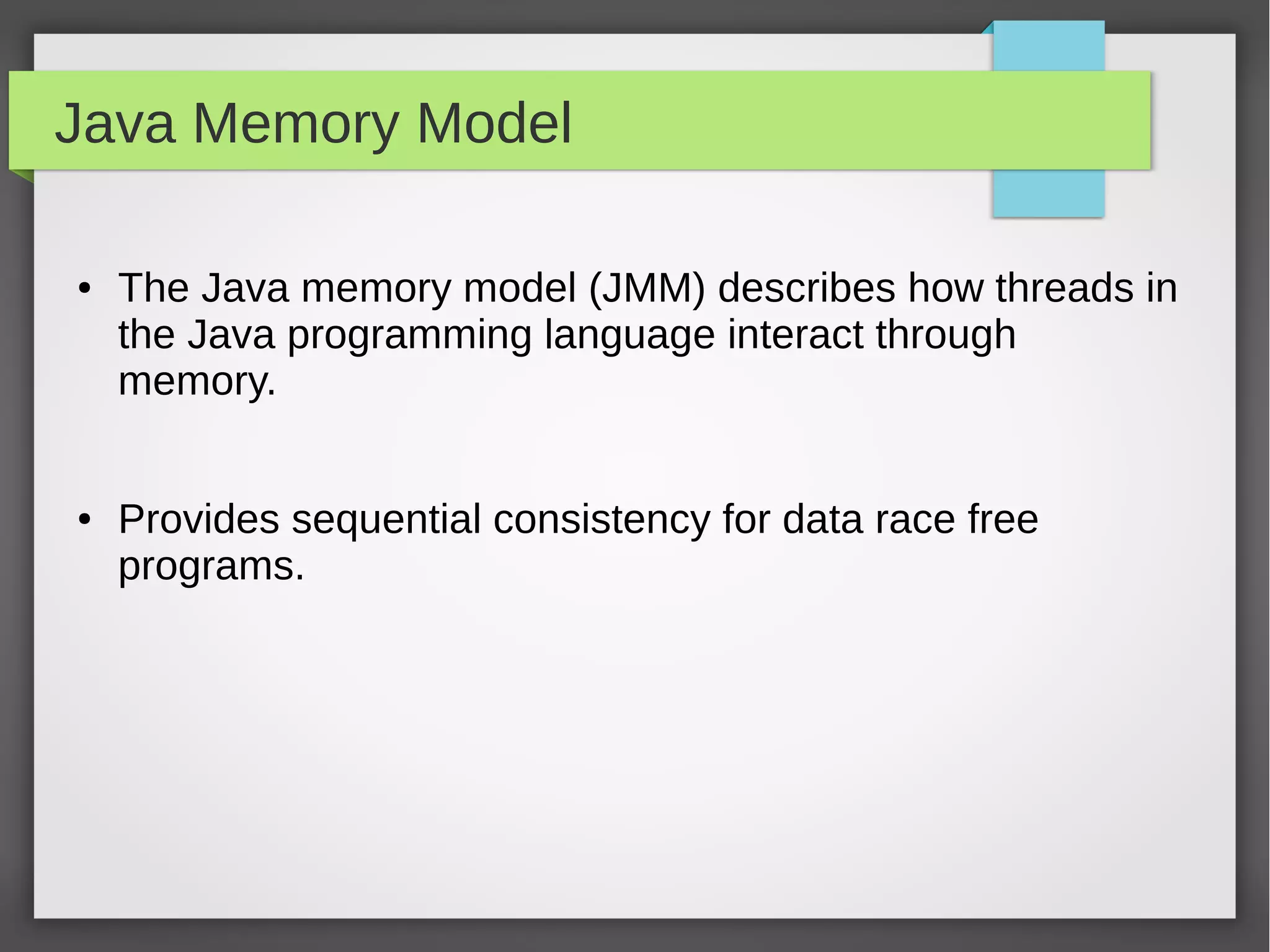 Java Memory Model

• The Java memory model (JMM) describes how threads in the Java programming language interact through memory.

• Provides sequential consistency for data race free programs.